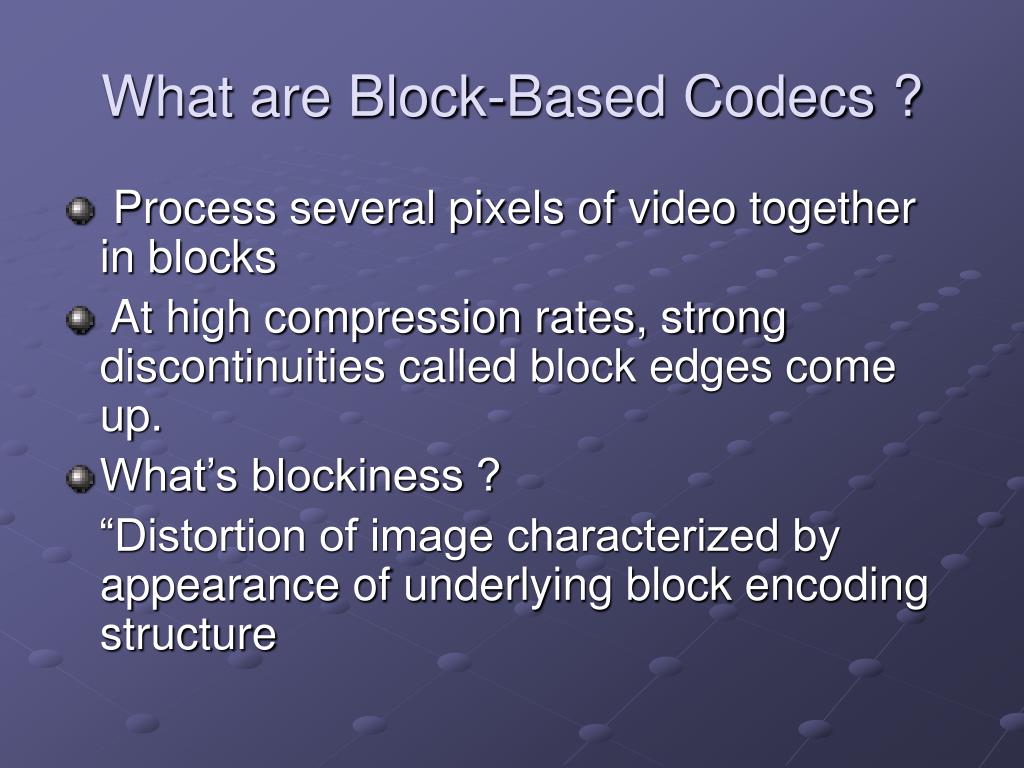 What are Block-Based Codecs ?

Process several pixels of video together in blocks

At high compression rates, strong discontinuities called block edges come up.

What’s blockiness ?

“Distortion of image characterized by appearance of underlying block encoding structure